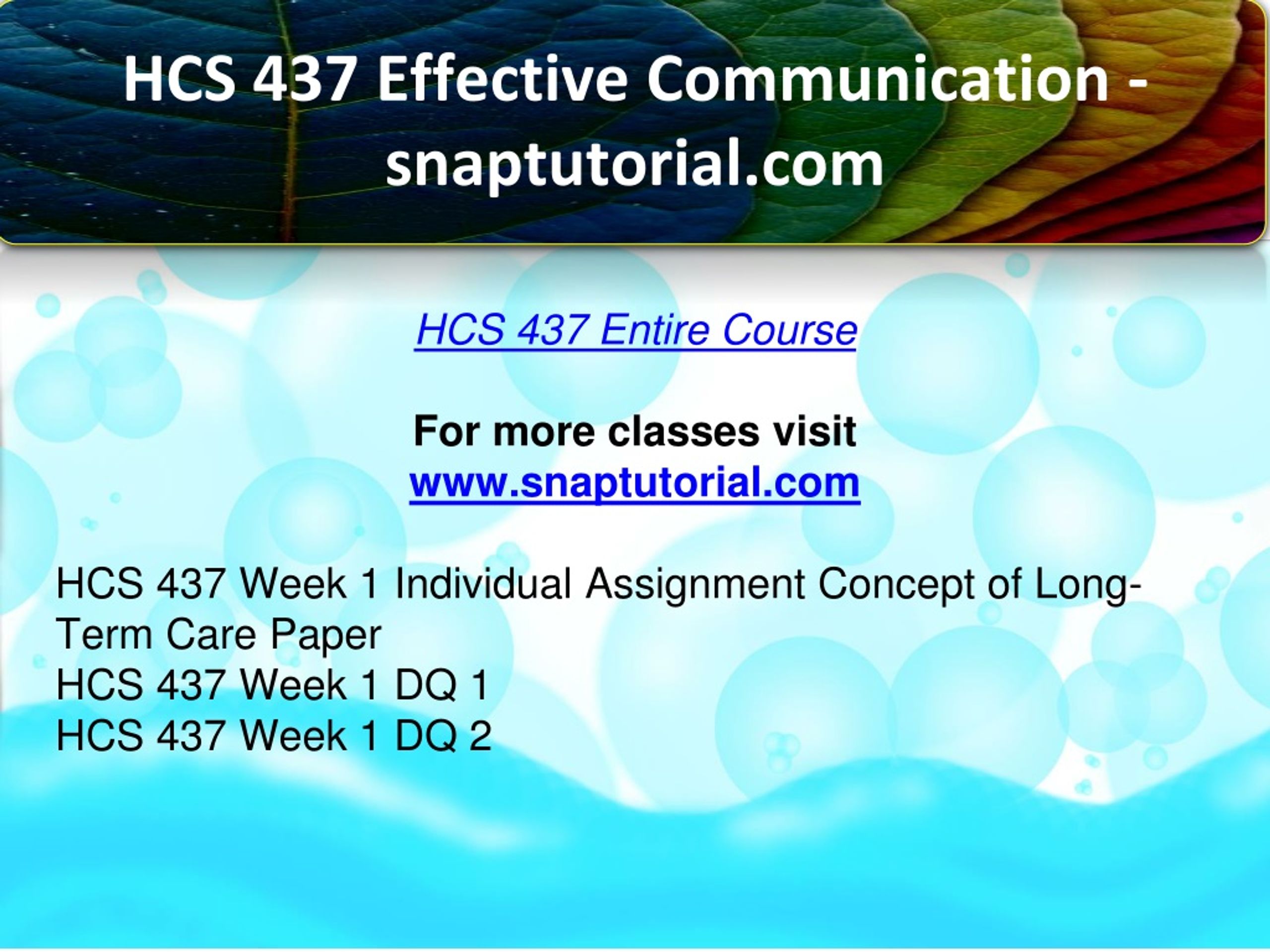 HCS 437 Effective Communication - snaptutorial.com

HCS 437 Entire Course

For more classes visit
www.snaptutorial.com

HCS 437 Week 1 Individual Assignment Concept of Long-Term Care Paper
HCS 437 Week 1 DQ 1
HCS 437 Week 1 DQ 2